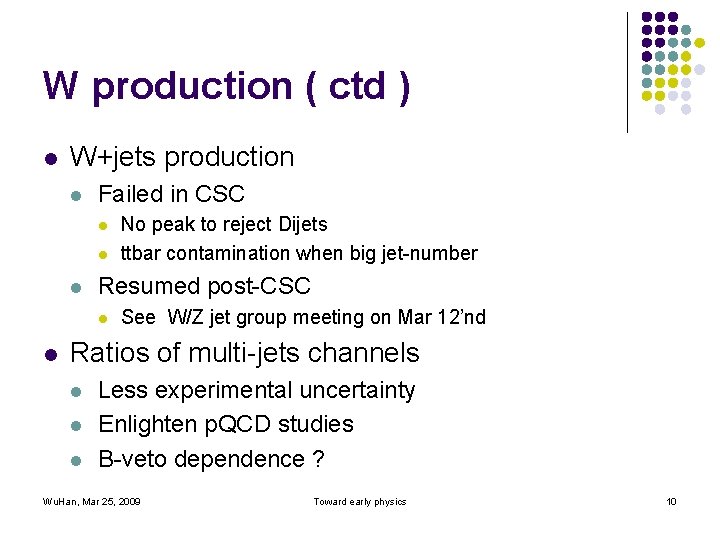 W production ( ctd )

- W+jets production
  - Failed in CSC
    - No peak to reject Dijets
    - ttbar contamination when big jet-number
  - Resumed post-CSC
    - See W/Z jet group meeting on Mar 12'nd
- Ratios of multi-jets channels
  - Less experimental uncertainty
  - Enlighten pQCD studies
  - B-veto dependence ?

WuHan, Mar 25, 2009

Toward early physics

10